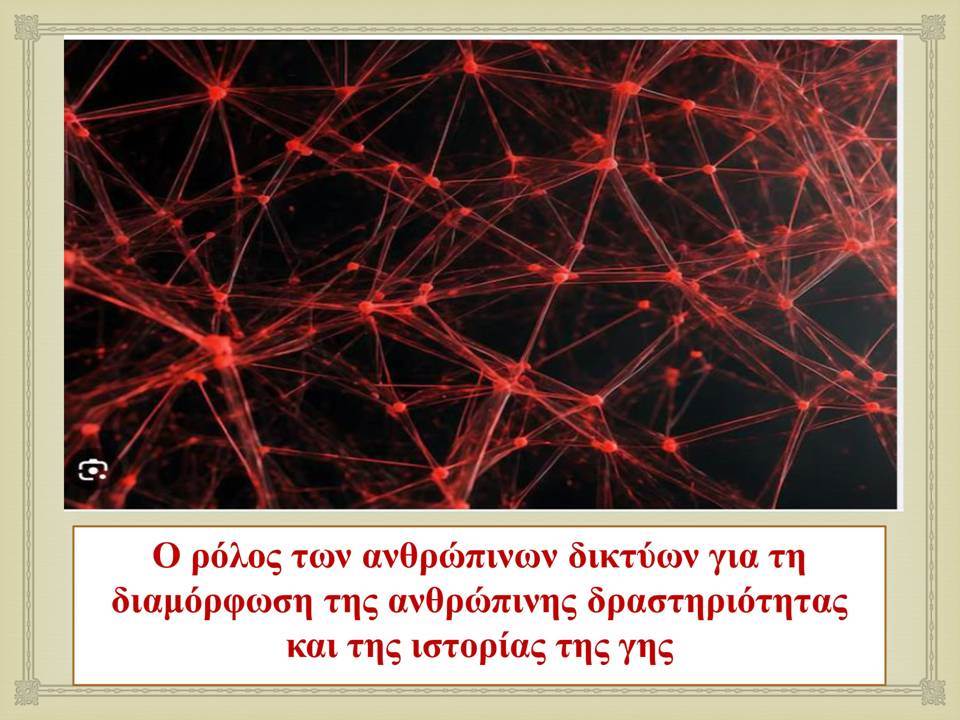 Ο ρόλος των ανθρώπινων δικτύων για τη διαμόρφωση της ανθρώπινης δραστηριότητας και της ιστορίας της γης